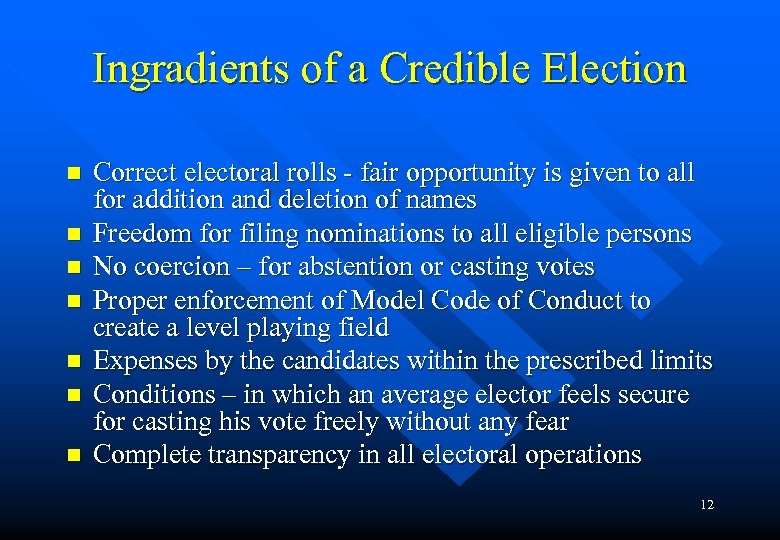 Ingradients of a Credible Election

- Correct electoral rolls - fair opportunity is given to all for addition and deletion of names
- Freedom for filing nominations to all eligible persons
- No coercion – for abstention or casting votes
- Proper enforcement of Model Code of Conduct to create a level playing field
- Expenses by the candidates within the prescribed limits
- Conditions – in which an average elector feels secure for casting his vote freely without any fear
- Complete transparency in all electoral operations

12